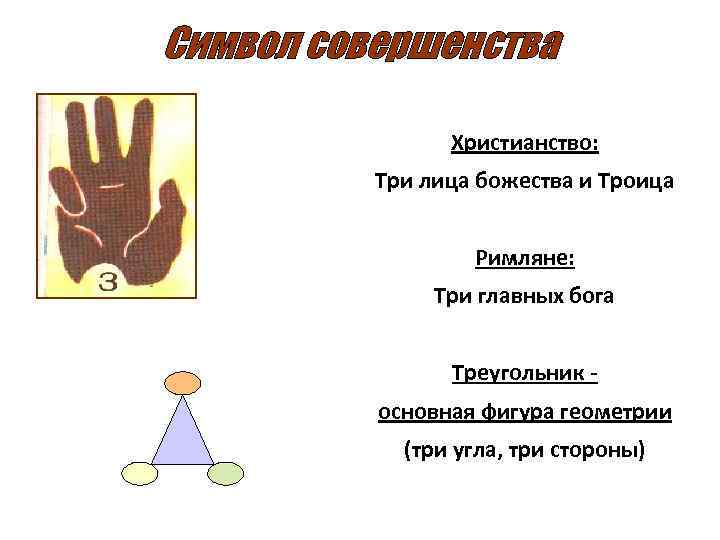 Символ совершенства

3

Христианство:

Три лица божества и Троица

Римляне:

Три главных бога

Треугольник -

основная фигура геометрии

(три угла, три стороны)